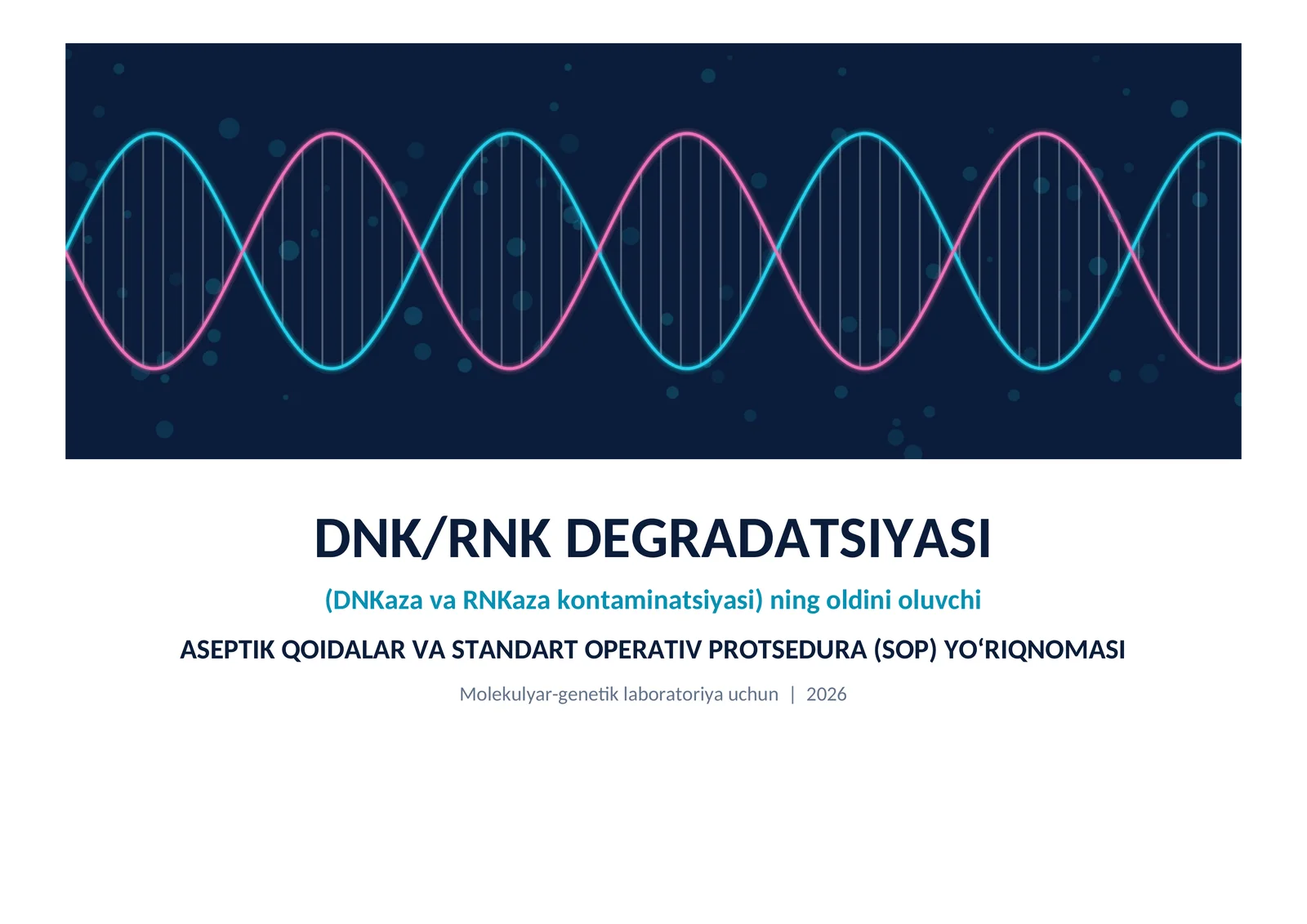 DNK/RNK DEGRADATSIYASI

(DNKaza va RNKaza kontaminatsiyasi) ning oldini oluvchi

ASEPTIK QOIDALAR VA STANDART OPERATIV PROTSEDURA (SOP) YO'RIQNOMASI

Molekulyar-genetik laboratoriya uchun | 2026